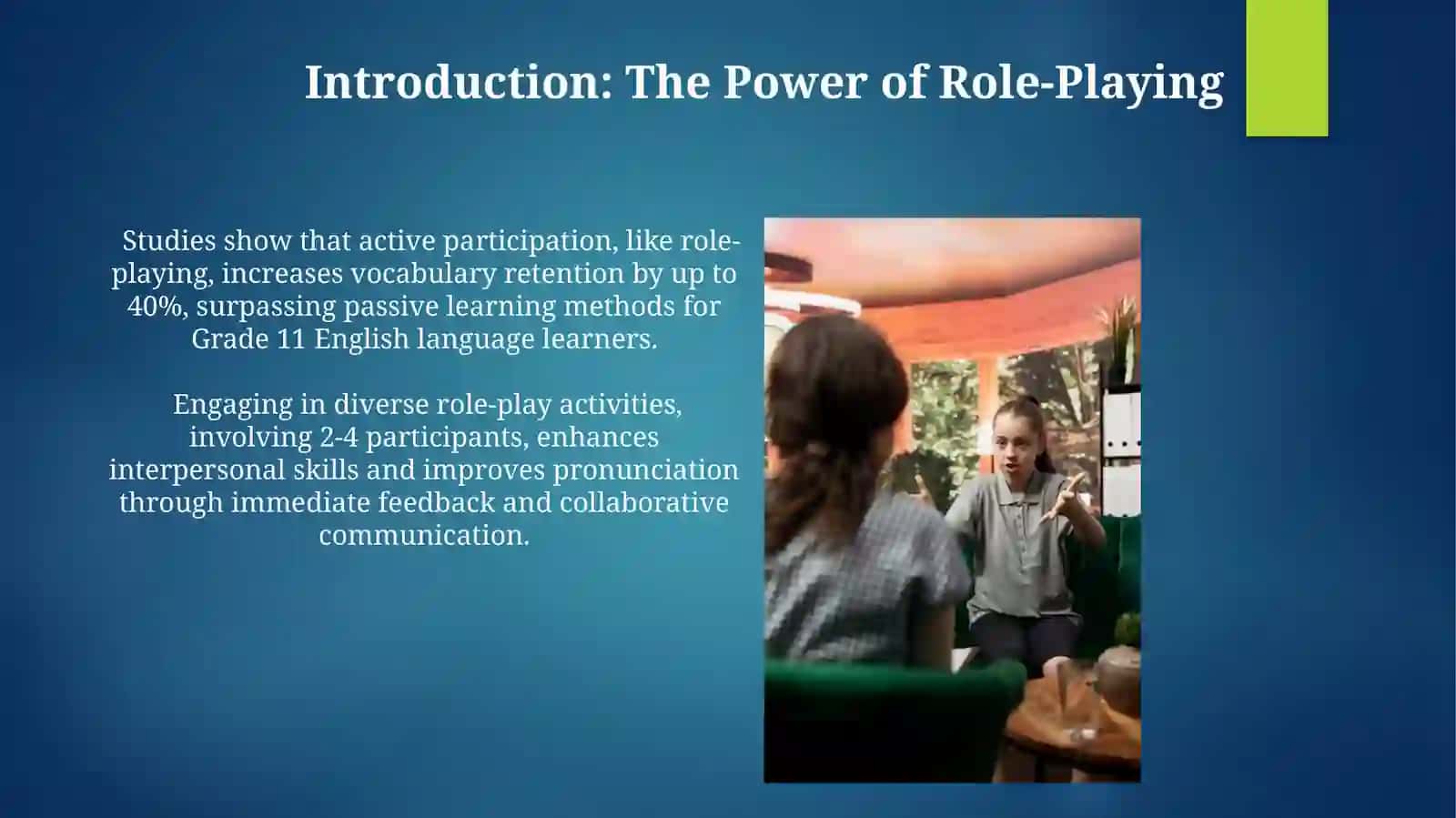 Introduction: The Power of Role-Playing

Studies show that active participation, like role-playing, increases vocabulary retention by up to 40%, surpassing passive learning methods for Grade 11 English language learners.

Engaging in diverse role-play activities, involving 2-4 participants, enhances interpersonal skills and improves pronunciation through immediate feedback and collaborative communication.